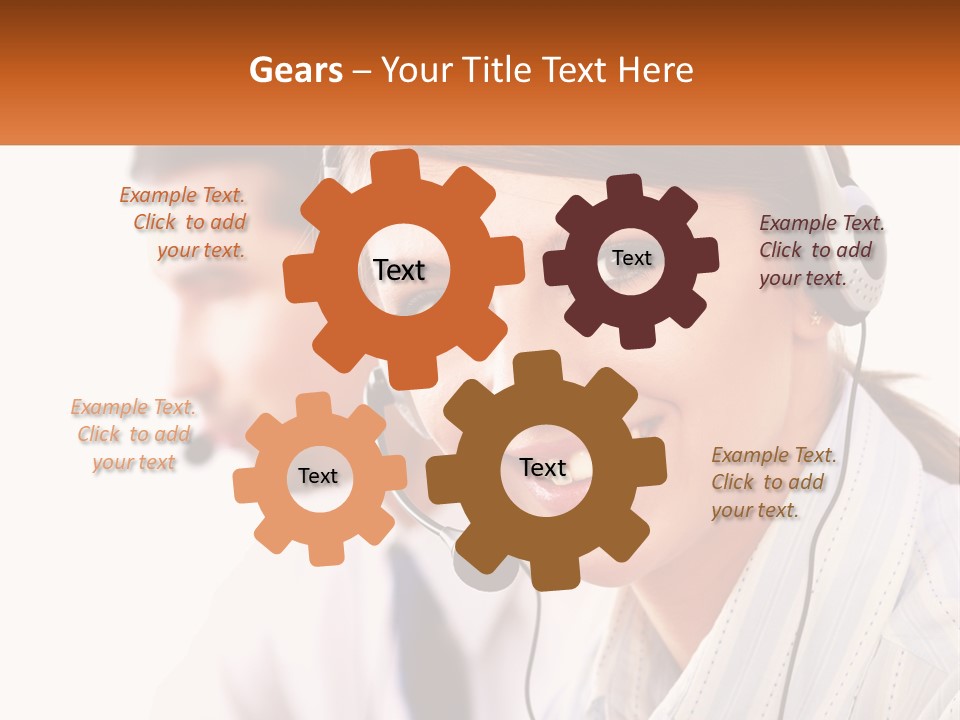 Gears – Your Title Text Here

Example Text. Click to add your text.

Text

Text

Example Text. Click to add your text.

Example Text. Click to add your text

Text

Text

Example Text. Click to add your text.